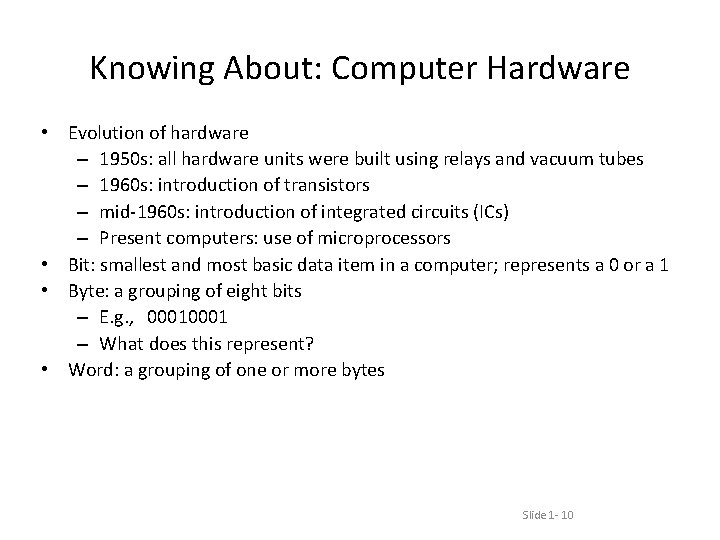 Knowing About: Computer Hardware

• Evolution of hardware
– 1950s: all hardware units were built using relays and vacuum tubes
– 1960s: introduction of transistors
– mid-1960s: introduction of integrated circuits (ICs)
– Present computers: use of microprocessors
• Bit: smallest and most basic data item in a computer; represents a 0 or a 1
• Byte: a grouping of eight bits
– E.g., 00010001
– What does this represent?
• Word: a grouping of one or more bytes

Slide 1- 10